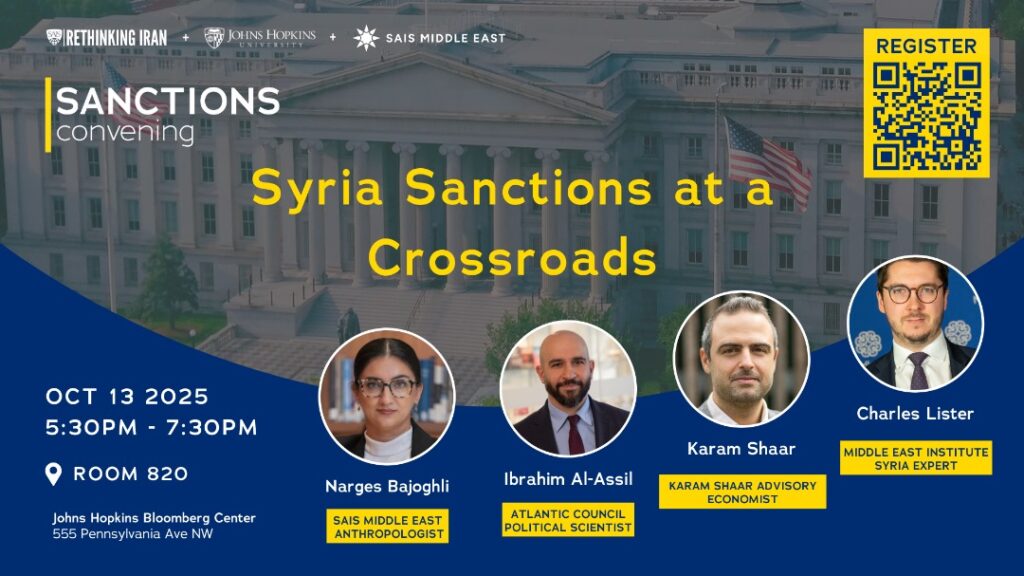 RETHINKING IRAN + JOHNS HOPKINS UNIVERSITY + SAIS MIDDLE EAST

REGISTER

SANCTIONS convening

Syria Sanctions at a Crossroads

OCT 13 2025
5:30PM - 7:30PM

ROOM 820

Johns Hopkins Bloomberg Center
555 Pennsylvania Ave NW

Narges Bajoghli
SAIS MIDDLE EAST ANTHROPOLOGIST

Ibrahim Al-Assil
ATLANTIC COUNCIL POLITICAL SCIENTIST

Karam Shaar
KARAM SHAAR ADVISORY ECONOMIST

Charles Lister
MIDDLE EAST INSTITUTE SYRIA EXPERT